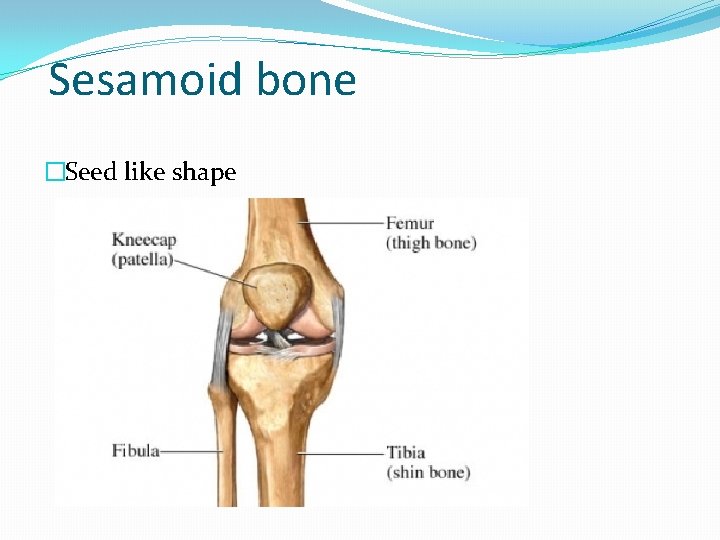 Sesamoid bone

□Seed like shape

Kneecap
(patella)

Femur
(thigh bone)

Fibula

Tibia
(shin bone)